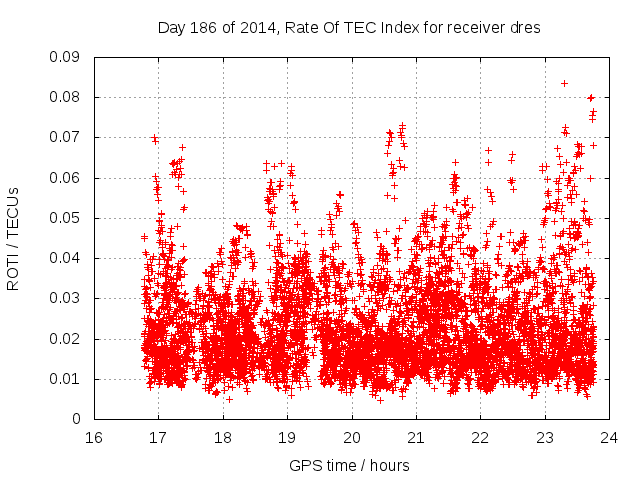 Day 186 of 2014, Rate Of TEC Index for receiver dres

ROTI / TECUs

0.09
0.08
0.07
0.06
0.05
0.04
0.03
0.02
0.01
0

16 17 18 19 20 21 22 23 24

GPS time / hours